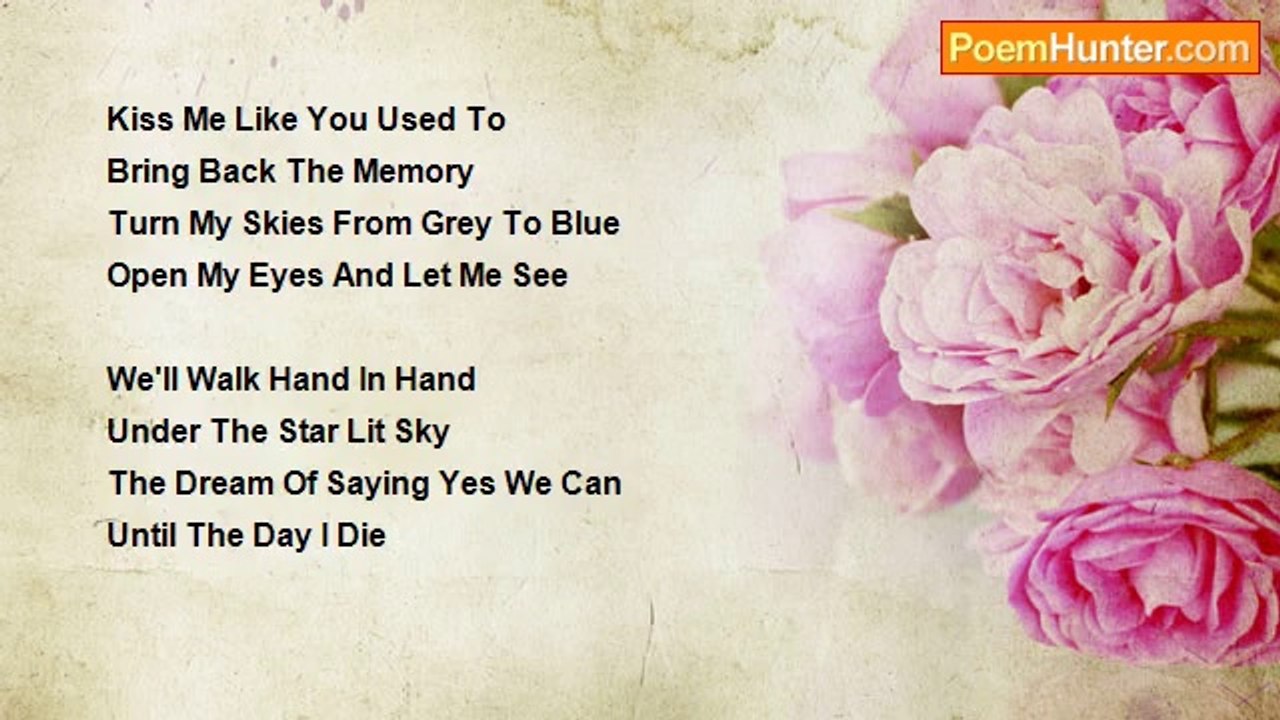 PoemHunter.com

Kiss Me Like You Used To
Bring Back The Memory
Turn My Skies From Grey To Blue
Open My Eyes And Let Me See

We'll Walk Hand In Hand
Under The Star Lit Sky
The Dream Of Saying Yes We Can
Until The Day I Die